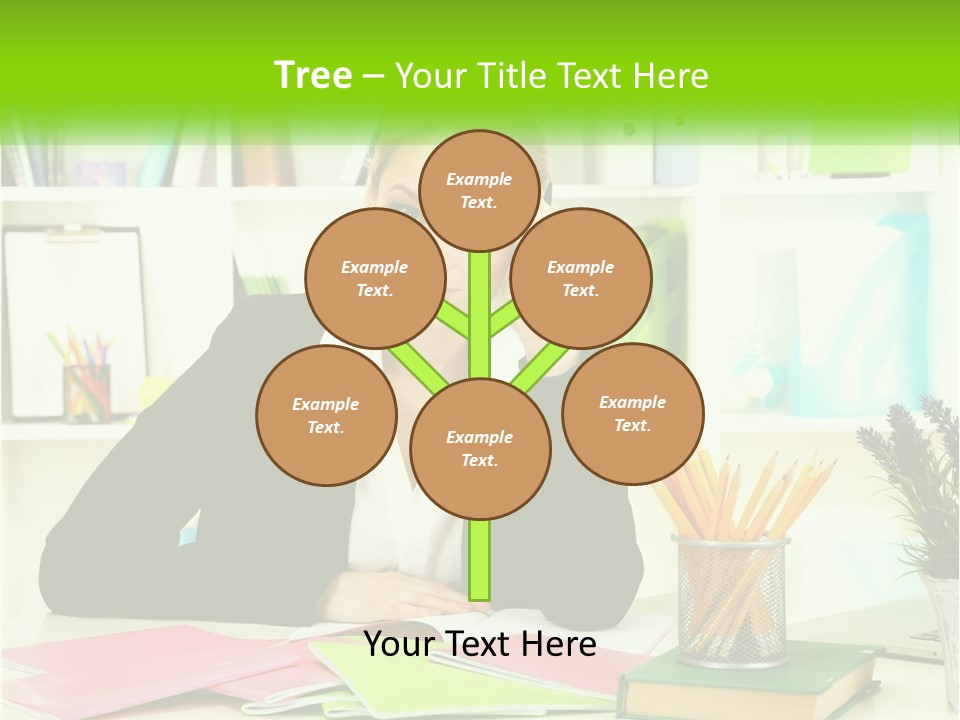 Tree – Your Title Text Here

Example Text.

Example Text.

Example Text.

Example Text.

Example Text.

Example Text.

Your Text Here